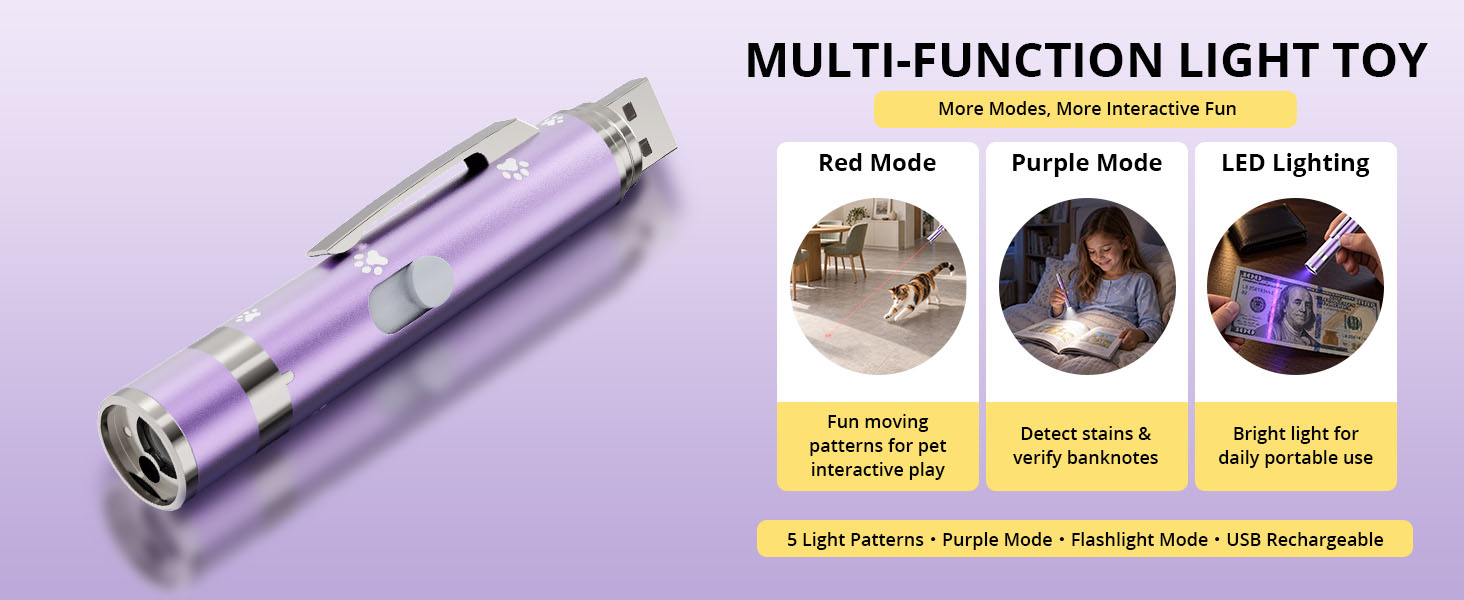 MULTI-FUNCTION LIGHT TOY

More Modes, More Interactive Fun

Red Mode

Fun moving patterns for pet interactive play

Purple Mode

Detect stains & verify banknotes

LED Lighting

Bright light for daily portable use

5 Light Patterns • Purple Mode • Flashlight Mode • USB Rechargeable